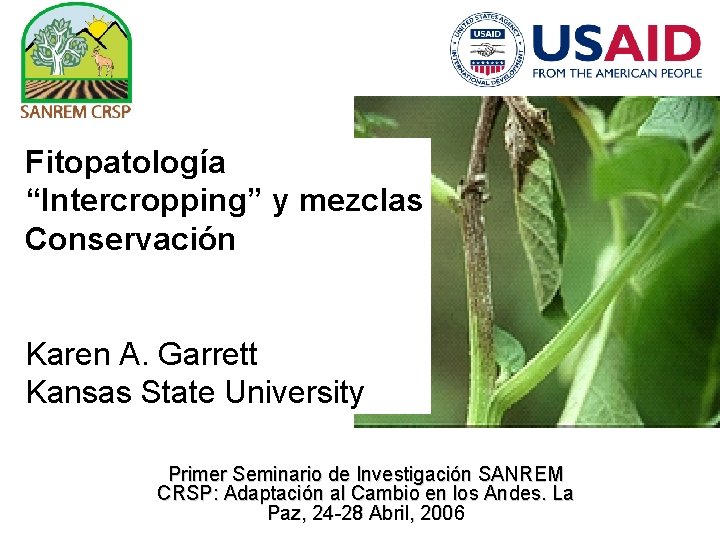 SANREM CRSP

UNITED STATES AGENCY INTERNATIONAL DEVELOPMENT USAID

USAID
FROM THE AMERICAN PEOPLE

Fitopatología
“Intercropping” y mezclas
Conservación

Karen A. Garrett
Kansas State University

Primer Seminario de Investigación SANREM CRSP: Adaptación al Cambio en los Andes. La Paz, 24-28 Abril, 2006